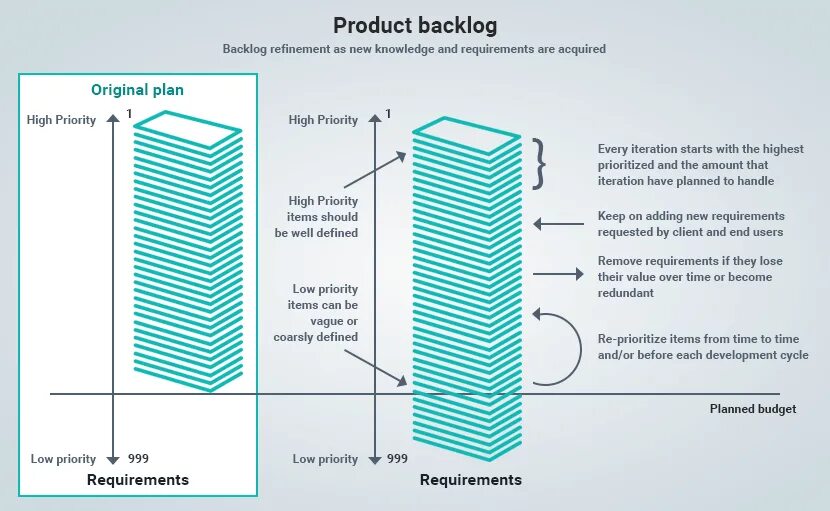 Product backlog

Backlog refinement as new knowledge and requirements are acquired

Original plan

High Priority 1

Low priority 999

Requirements

High Priority 1

High Priority items should be well defined

Low priority items can be vague or coarsly defined

Low priority 999

Requirements

Every iteration starts with the highest prioritized and the amount that iteration have planned to handle

Keep on adding new requirements requested by client and end users

Remove requirements if they lose their value over time or become redundant

Re-prioritize items from time to time and/or before each development cycle

Planned budget